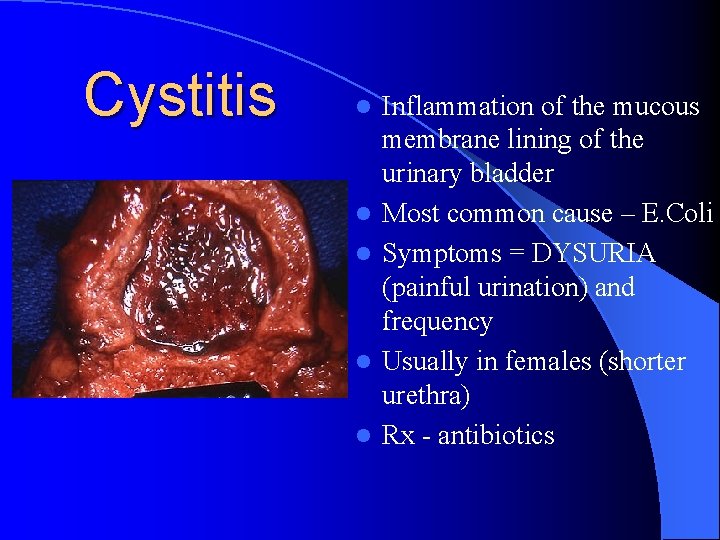 Cystitis

- Inflammation of the mucous membrane lining of the urinary bladder
- Most common cause – E.Coli
- Symptoms = DYSURIA (painful urination) and frequency
- Usually in females (shorter urethra)
- Rx - antibiotics